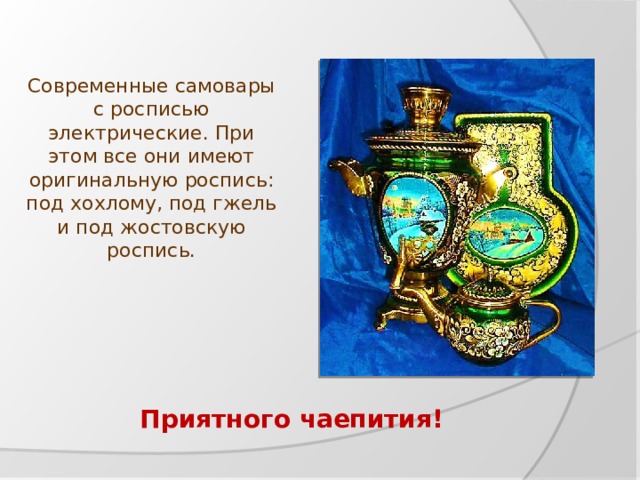 Современные самовары с росписью электрические. При этом все они имеют оригинальную роспись: под хохлому, под гжель и под жостовскую роспись.

Приятного чаепития!